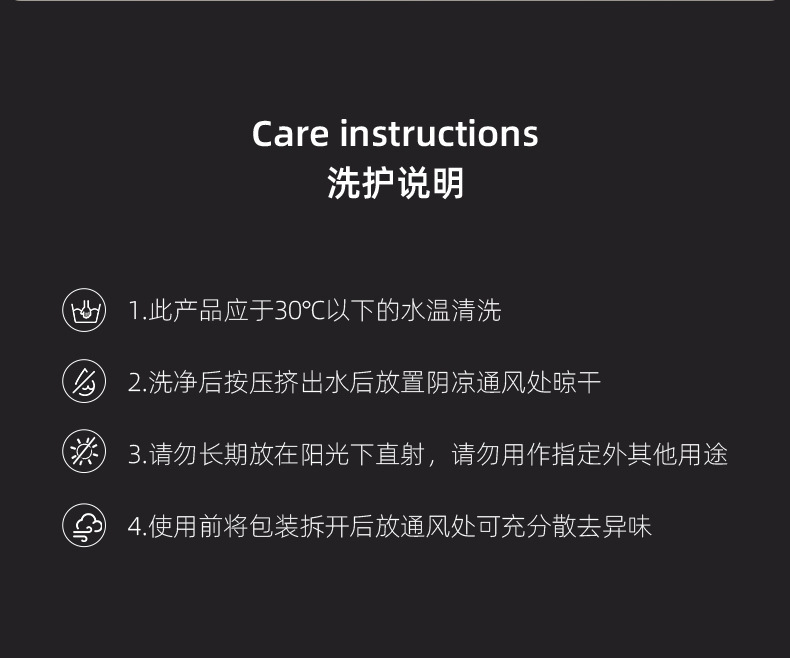 Care instructions
洗护说明

1.此产品应于30℃以下的水温清洗

2.洗净后按压挤出水后放置阴凉通风处晾干

3.请勿长期放在阳光下直射，请勿用作指定外其他用途

4.使用前将包装拆开后放通风处可充分散去异味